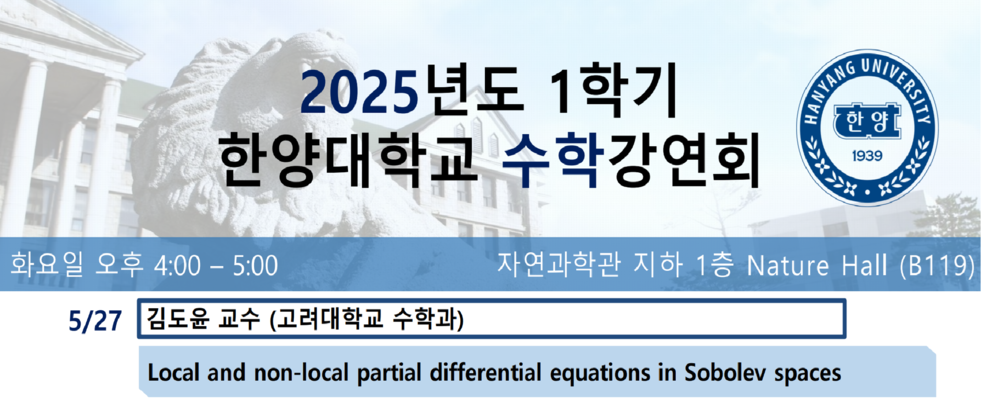 2025년도 1학기
한양대학교 수학강연회

HANYANG UNIVERSITY
한양
1939

화요일 오후 4:00 – 5:00

자연과학관 지하 1층 Nature Hall (B119)

5/27

김도윤 교수 (고려대학교 수학과)

Local and non-local partial differential equations in Sobolev spaces